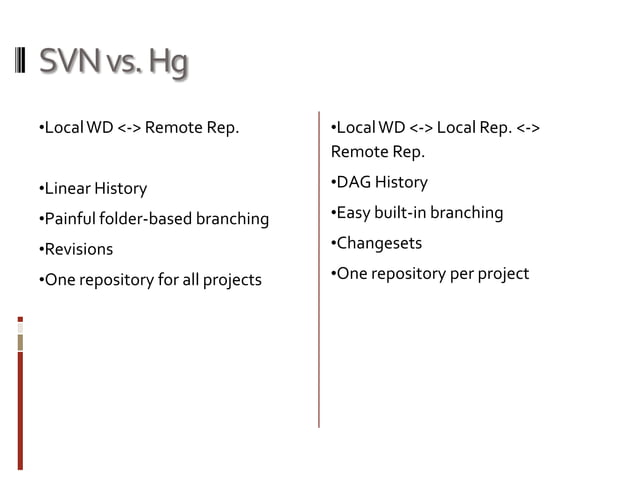 SVN vs. Hg

•Local WD <-> Remote Rep.

•Linear History

•Painful folder-based branching

•Revisions

•One repository for all projects

•Local WD <-> Local Rep. <-> Remote Rep.

•DAG History

•Easy built-in branching

•Changesets

•One repository per project